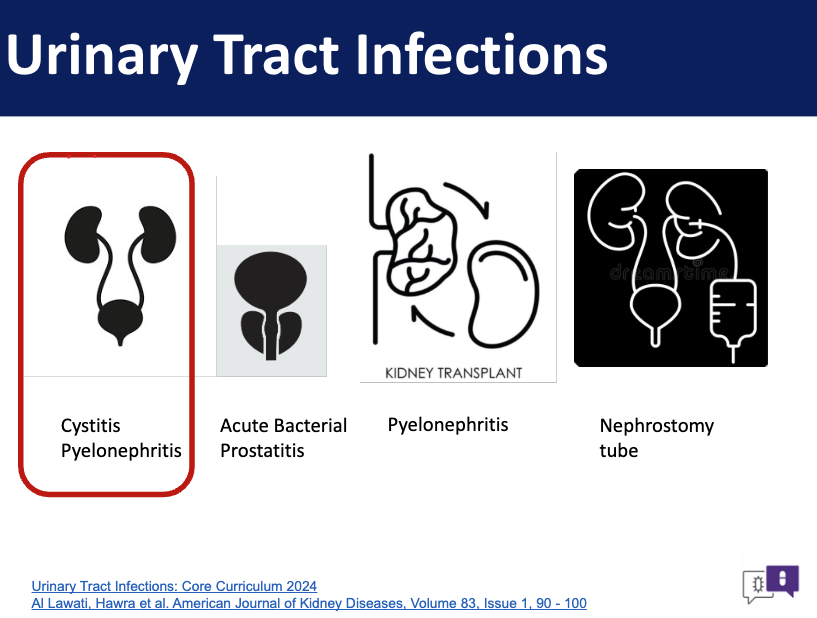 Urinary Tract Infections

KIDNEY TRANSPLANT

dreamstime

Cystitis
Pyelonephritis

Acute Bacterial
Prostatitis

Pyelonephritis

Nephrostomy
tube

Urinary Tract Infections: Core Curriculum 2024
Al Lawati, Hawra et al. American Journal of Kidney Diseases, Volume 83, Issue 1, 90 - 100